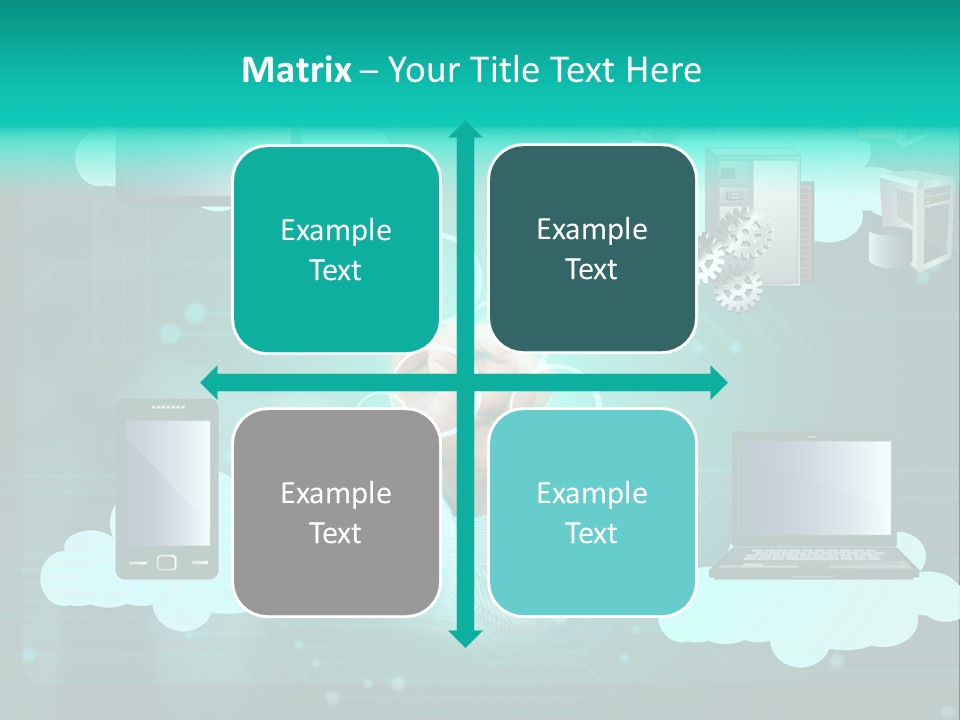 Matrix – Your Title Text Here

Example Text

Example Text

Example Text

Example Text